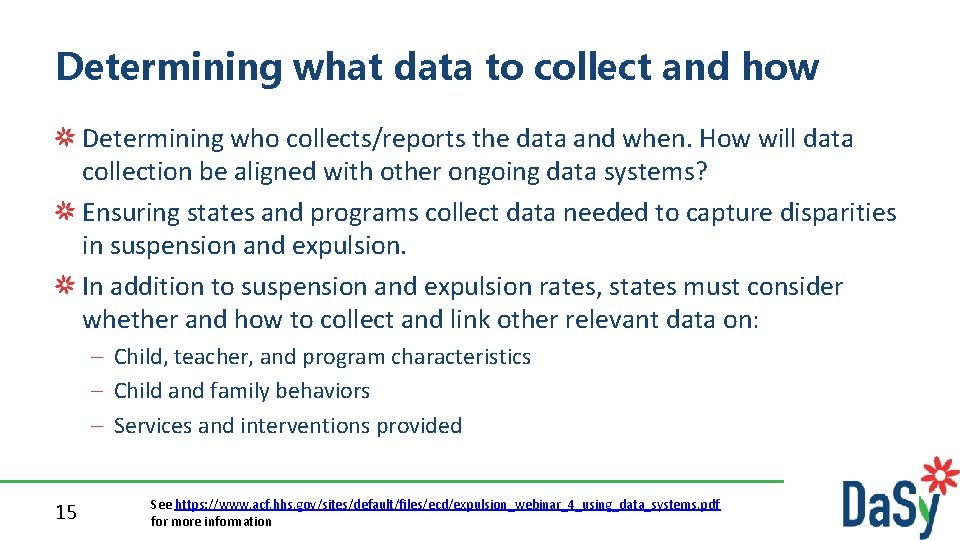 Determining what data to collect and how

Determining who collects/reports the data and when. How will data collection be aligned with other ongoing data systems?

Ensuring states and programs collect data needed to capture disparities in suspension and expulsion.

In addition to suspension and expulsion rates, states must consider whether and how to collect and link other relevant data on:

– Child, teacher, and program characteristics
– Child and family behaviors
– Services and interventions provided

15

See https://www.acf.hhs.gov/sites/default/files/ecd/expulsion_webinar_4_using_data_systems.pdf for more information

DaSy